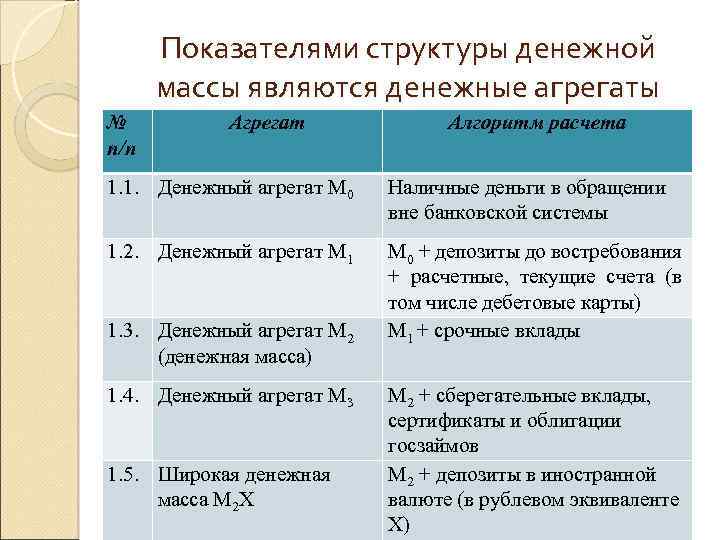 Показателями структуры денежной массы являются денежные агрегаты

| № п/п | Агрегат | Алгоритм расчета |
|---|---|---|
| 1.1. | Денежный агрегат $M_0$ | Наличные деньги в обращении вне банковской системы |
| 1.2. | Денежный агрегат $M_1$ | $M_0$ + депозиты до востребования + расчетные, текущие счета (в том числе дебетовые карты) |
| 1.3. | Денежный агрегат $M_2$ (денежная масса) | $M_1$ + срочные вклады |
| 1.4. | Денежный агрегат $M_3$ | $M_2$ + сберегательные вклады, сертификаты и облигации госзаймов |
| 1.5. | Широкая денежная масса $M_2X$ | $M_2$ + депозиты в иностранной валюте (в рублевом эквиваленте X) |